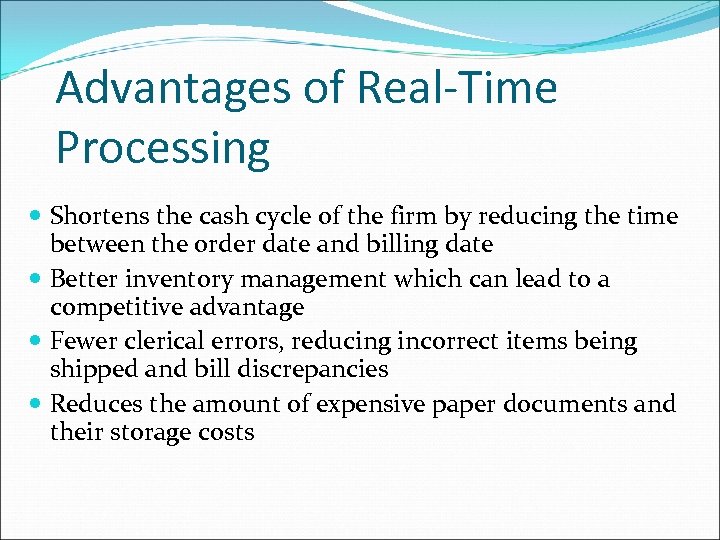 Advantages of Real-Time Processing

- Shortens the cash cycle of the firm by reducing the time between the order date and billing date
- Better inventory management which can lead to a competitive advantage
- Fewer clerical errors, reducing incorrect items being shipped and bill discrepancies
- Reduces the amount of expensive paper documents and their storage costs